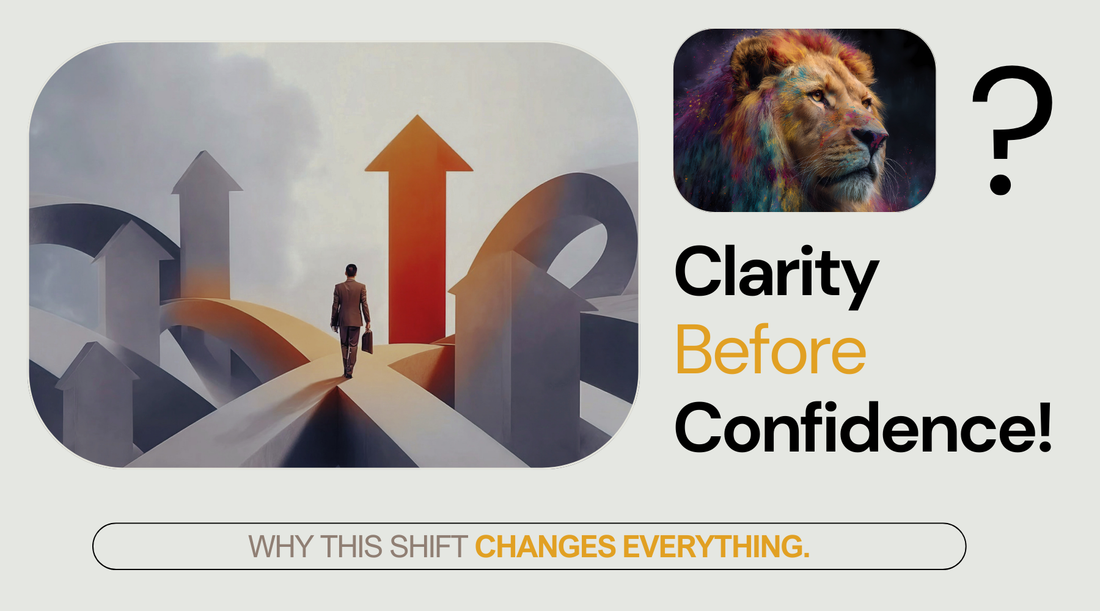 ?

Clarity
Before
Confidence!

WHY THIS SHIFT CHANGES EVERYTHING.